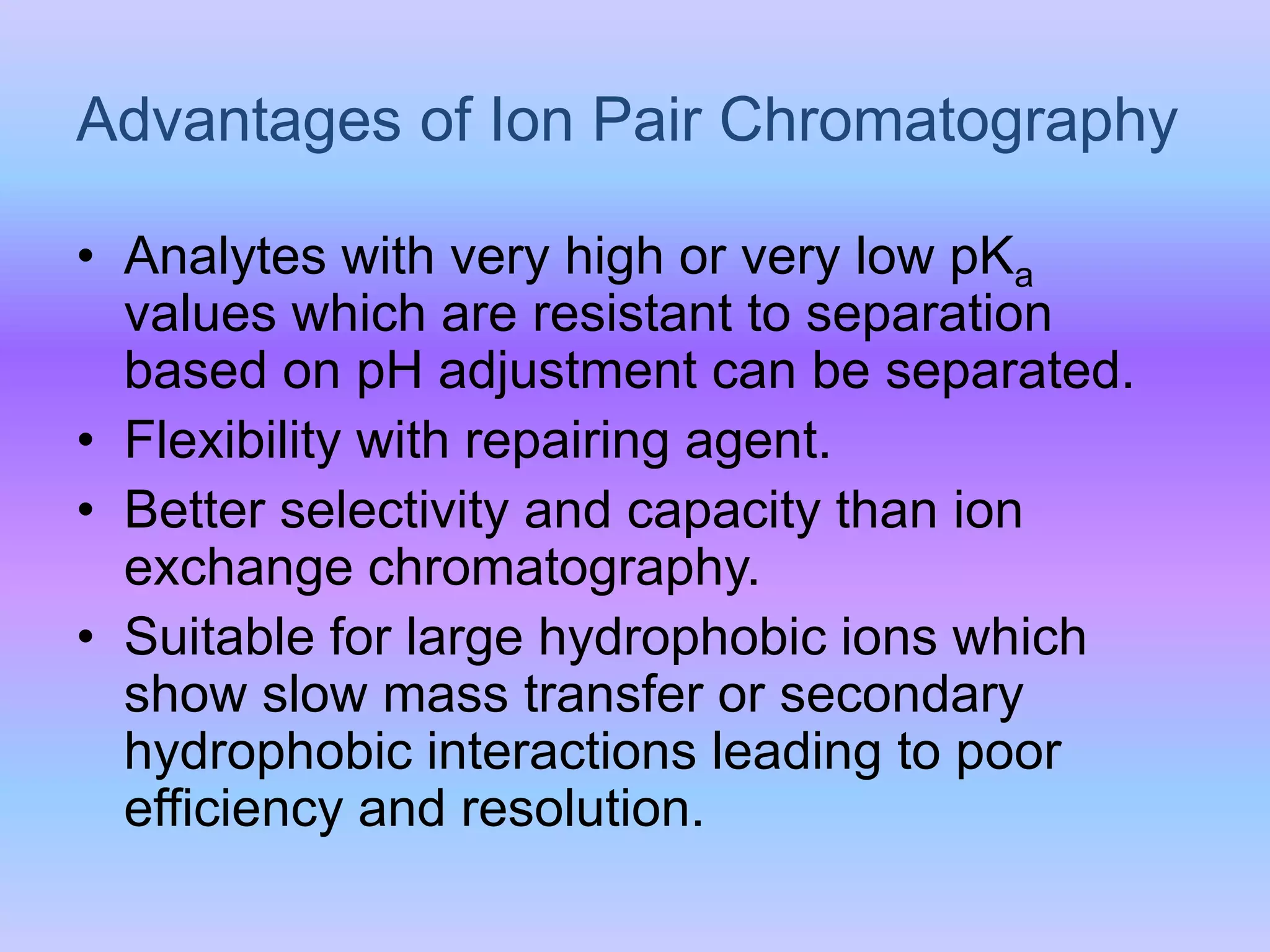 Advantages of Ion Pair Chromatography

• Analytes with very high or very low $pK_a$ values which are resistant to separation based on pH adjustment can be separated.
• Flexibility with repairing agent.
• Better selectivity and capacity than ion exchange chromatography.
• Suitable for large hydrophobic ions which show slow mass transfer or secondary hydrophobic interactions leading to poor efficiency and resolution.